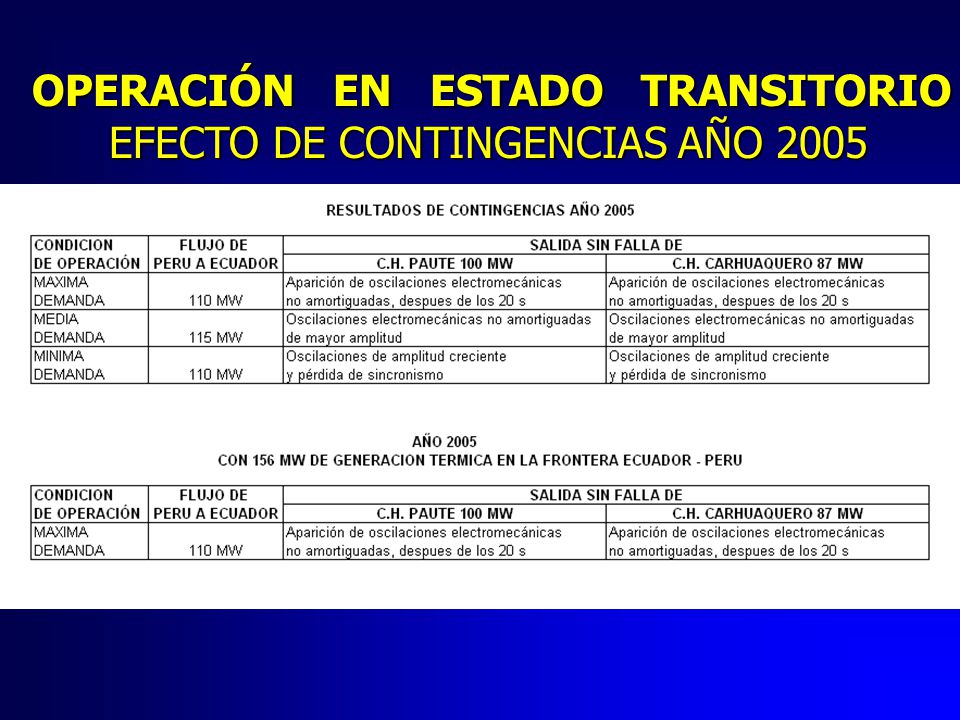 OPERACIÓN EN ESTADO TRANSITORIO
EFECTO DE CONTINGENCIAS AÑO 2005

RESULTADOS DE CONTINGENCIAS AÑO 2005

| CONDICION DE OPERACIÓN | FLUJO DE PERU A ECUADOR | SALIDA SIN FALLA DE C.H. PAUTE 100 MW | SALIDA SIN FALLA DE C.H. CARHUAQUERO 87 MW |
|---|---|---|---|
| MAXIMA DEMANDA | 110 MW | Aparición de oscilaciones electromecánicas no amortiguadas, despues de los 20 s | Aparición de oscilaciones electromecánicas no amortiguadas, despues de los 20 s |
| MEDIA DEMANDA | 115 MW | Oscilaciones electromecánicas no amortiguadas de mayor amplitud | Oscilaciones electromecánicas no amortiguadas de mayor amplitud |
| MINIMA DEMANDA | 110 MW | Oscilaciones de amplitud creciente y pérdida de sincronismo | Oscilaciones de amplitud creciente y pérdida de sincronismo |

AÑO 2005
CON 156 MW DE GENERACION TERMICA EN LA FRONTERA ECUADOR - PERU

| CONDICION DE OPERACIÓN | FLUJO DE PERU A ECUADOR | SALIDA SIN FALLA DE C.H. PAUTE 100 MW | SALIDA SIN FALLA DE C.H. CARHUAQUERO 87 MW |
|---|---|---|---|
| MAXIMA DEMANDA | 110 MW | Aparición de oscilaciones electromecánicas no amortiguadas, despues de los 20 s | Aparición de oscilaciones electromecánicas no amortiguadas, despues de los 20 s |